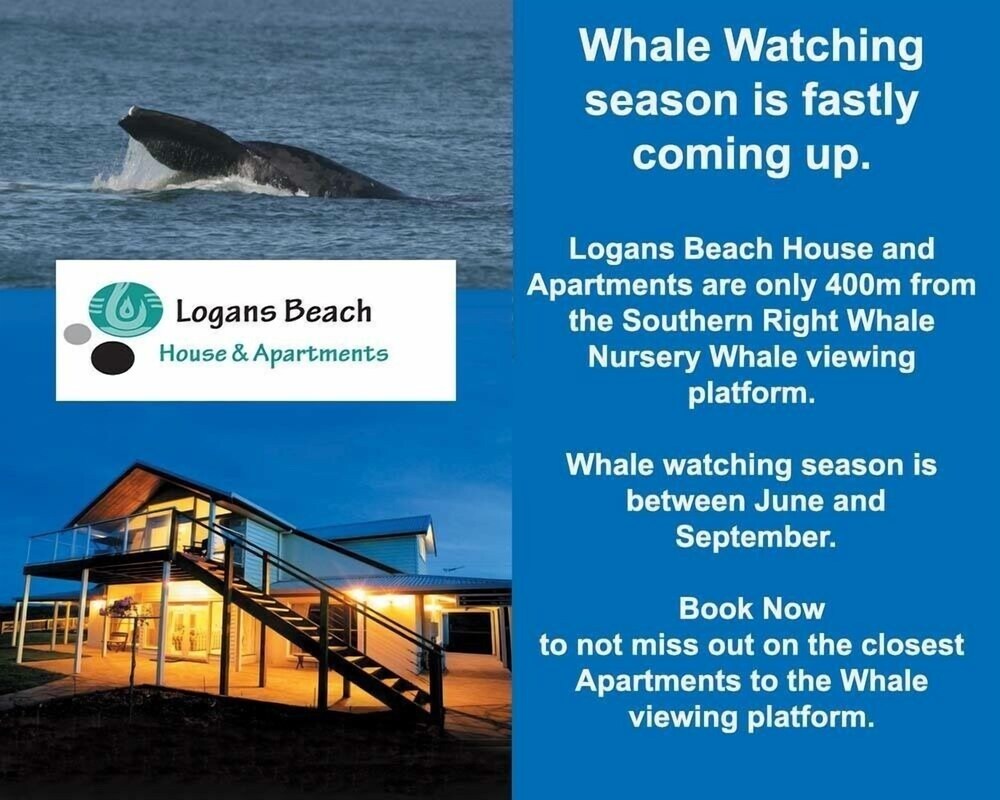 Logans Beach
House & Apartments

Whale Watching season is fastly coming up.

Logans Beach House and Apartments are only 400m from the Southern Right Whale Nursery Whale viewing platform.

Whale watching season is between June and September.

Book Now
to not miss out on the closest Apartments to the Whale viewing platform.